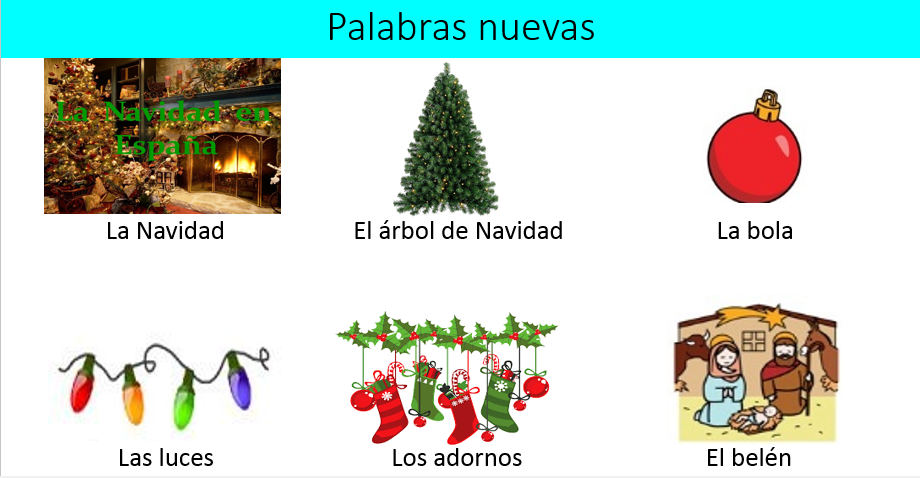 Palabras nuevas

La Navidad en España

La Navidad

El árbol de Navidad

La bola

Las luces

Los adornos

El belén